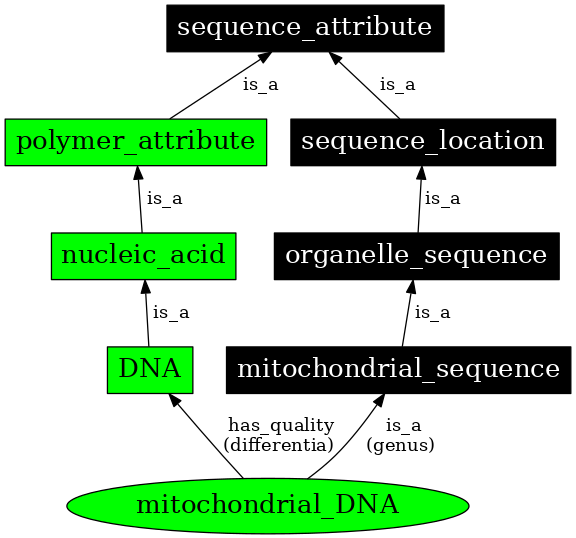 sequence_attribute

is_a

is_a

polymer_attribute

sequence_location

is_a

is_a

nucleic_acid

organelle_sequence

is_a

is_a

DNA

mitochondrial_sequence

has_quality
(differentia)

is_a
(genus)

mitochondrial_DNA